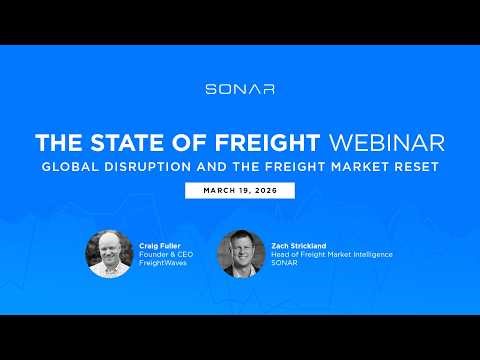 SONAR

THE STATE OF FREIGHT WEBINAR

GLOBAL DISRUPTION AND THE FREIGHT MARKET RESET

MARCH 19, 2026

Craig Fuller
Founder & CEO
FreightWaves

Zach Strickland
Head of Freight Market Intelligence
SONAR